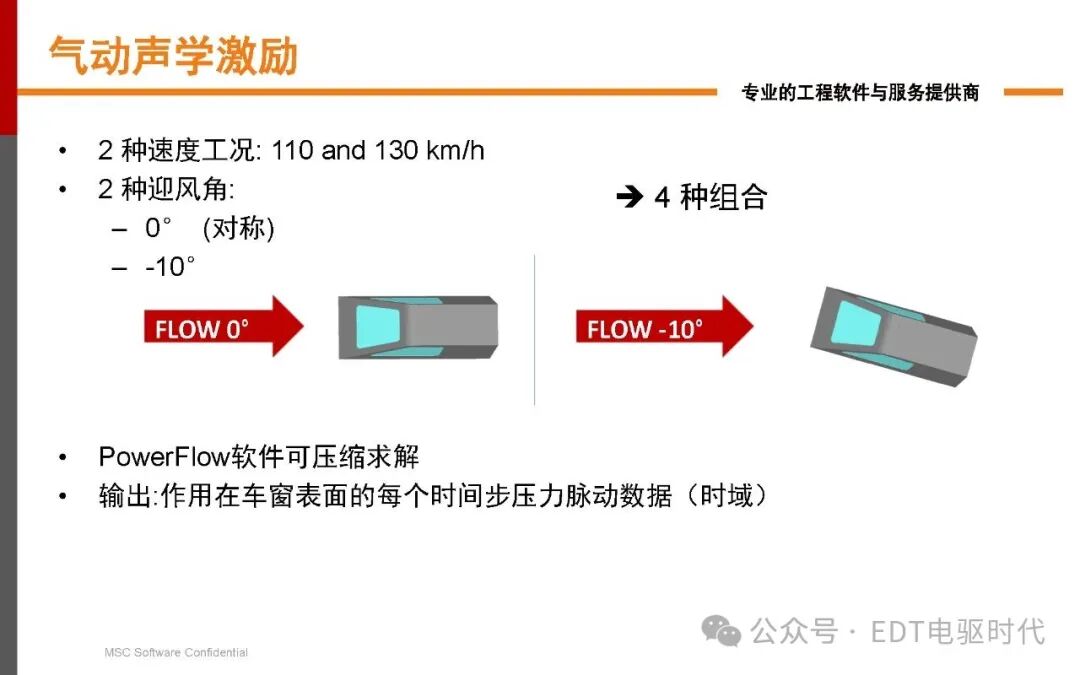 气动声学激励

专业的工程软件与服务提供商

• 2 种速度工况: 110 and 130 km/h
• 2 种迎风角:
– 0° (对称)
– -10°

➔ 4 种组合

FLOW 0°

FLOW -10°

• PowerFlow软件可压缩求解
• 输出:作用在车窗表面的每个时间步压力脉动数据（时域）

MSC Software Confidential

公众号 · EDT电驱时代